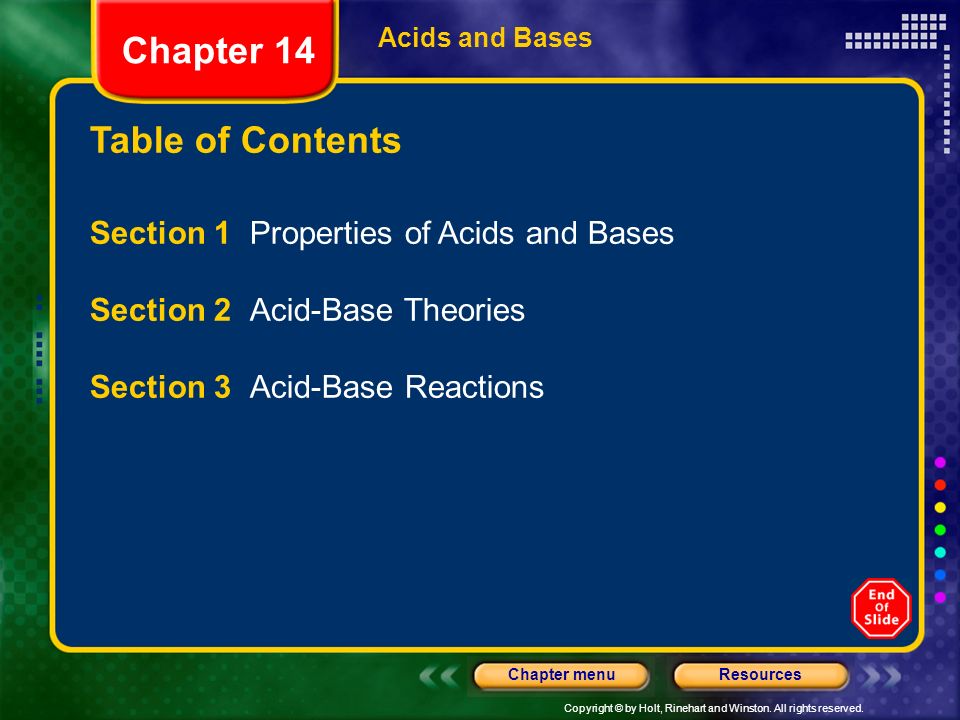 Chapter 14

Acids and Bases

Table of Contents

Section 1 Properties of Acids and Bases

Section 2 Acid-Base Theories

Section 3 Acid-Base Reactions

End Of Slide

Chapter menu

Resources

Copyright © by Holt, Rinehart and Winston. All rights reserved.